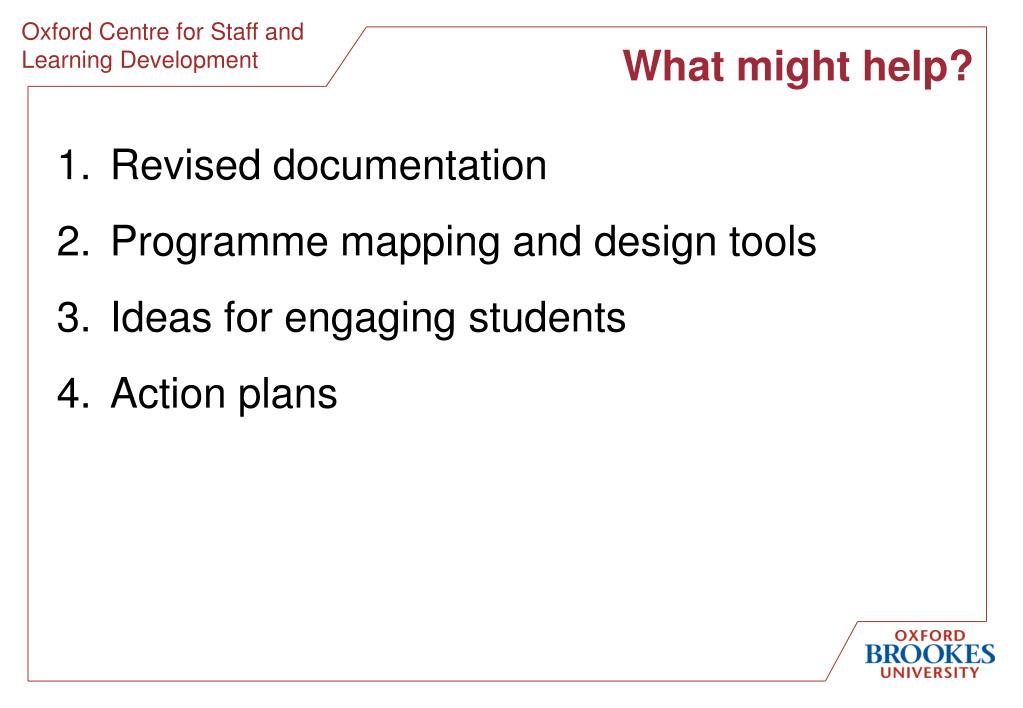 Oxford Centre for Staff and Learning Development

What might help?

1. Revised documentation
2. Programme mapping and design tools
3. Ideas for engaging students
4. Action plans

OXFORD
BROOKES
UNIVERSITY